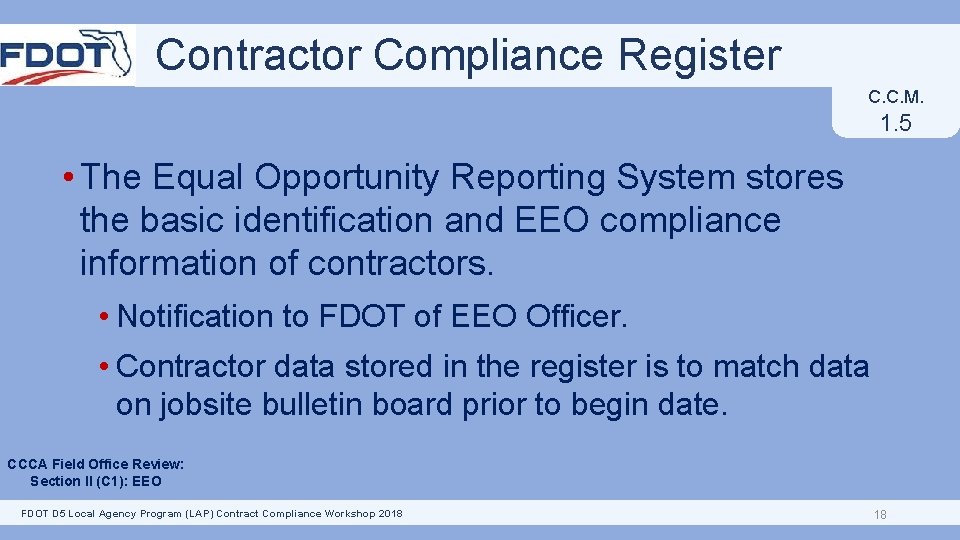 FDOT

Contractor Compliance Register

C.C.M.
1.5

• The Equal Opportunity Reporting System stores the basic identification and EEO compliance information of contractors.

• Notification to FDOT of EEO Officer.

• Contractor data stored in the register is to match data on jobsite bulletin board prior to begin date.

CCCA Field Office Review:
Section II (C1): EEO

FDOT D5 Local Agency Program (LAP) Contract Compliance Workshop 2018

18